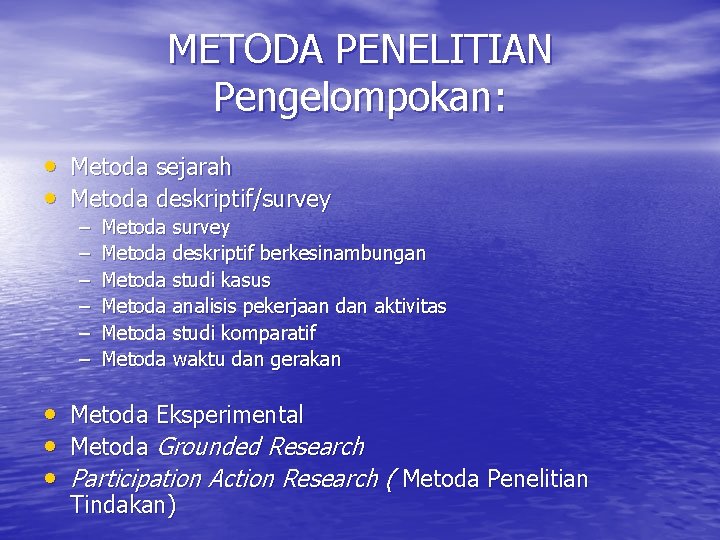 METODA PENELITIAN
Pengelompokan:

• Metoda sejarah
• Metoda deskriptif/survey
– Metoda survey
– Metoda deskriptif berkesinambungan
– Metoda studi kasus
– Metoda analisis pekerjaan dan aktivitas
– Metoda studi komparatif
– Metoda waktu dan gerakan

• Metoda Eksperimental
• Metoda Grounded Research
• Participation Action Research ( Metoda Penelitian Tindakan)